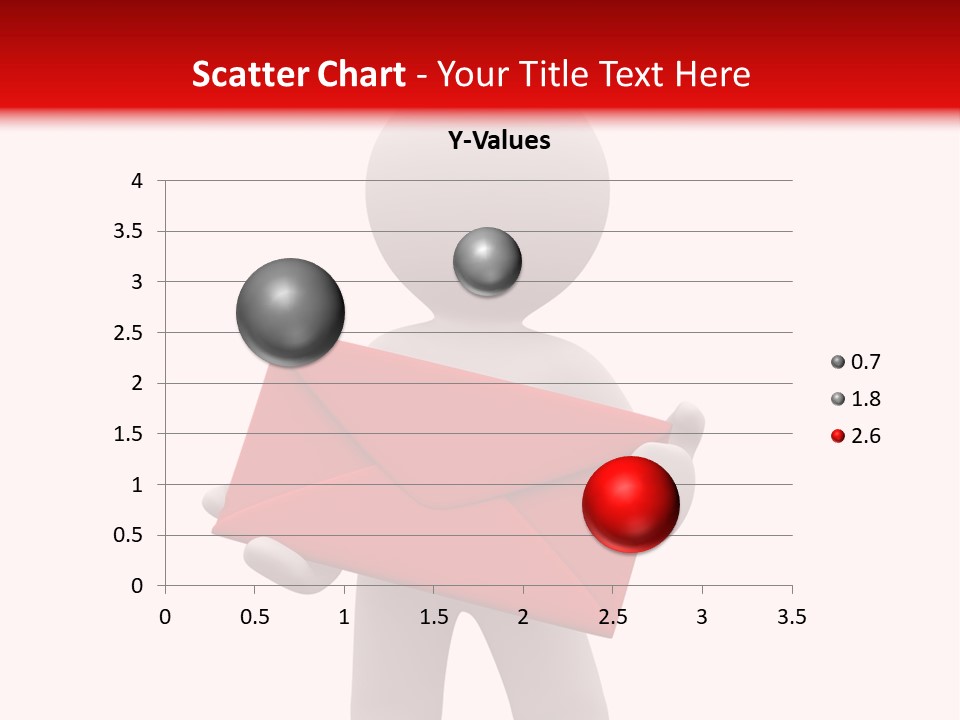 Scatter Chart - Your Title Text Here

Y-Values

4
3.5
3
2.5
2
1.5
1
0.5
0

0 0.5 1 1.5 2 2.5 3 3.5

0.7
1.8
2.6